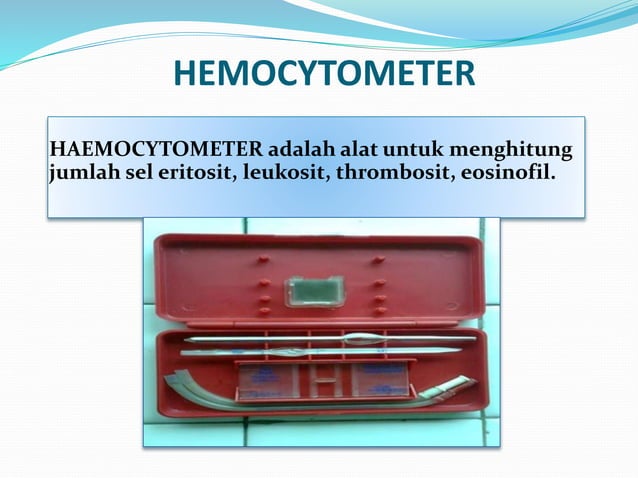 HEMOCYTOMETER

HAEMOCYTOMETER adalah alat untuk menghitung jumlah sel eritosit, leukosit, thrombosit, eosinofil.